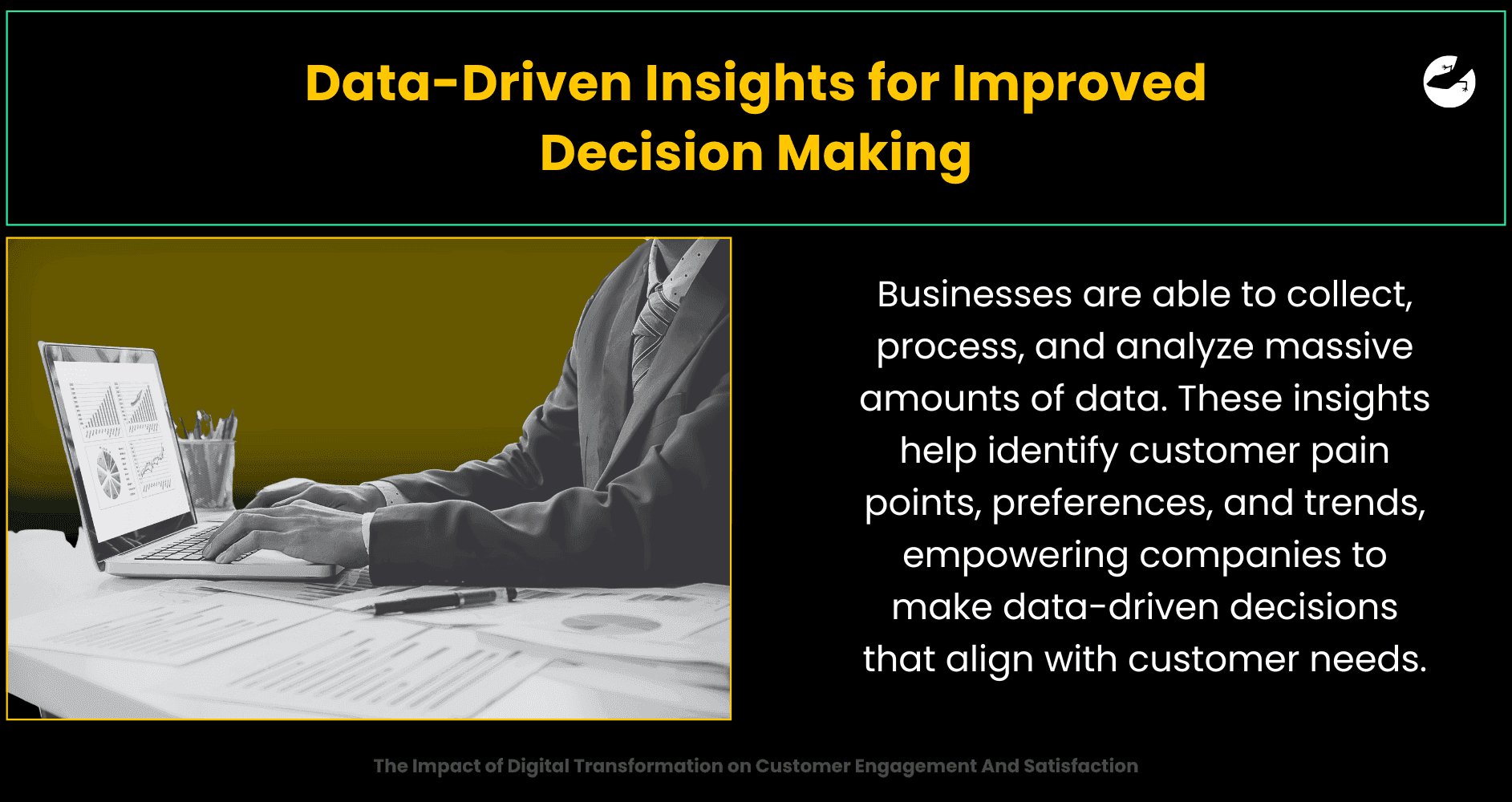 Data-Driven Insights for Improved Decision Making

Businesses are able to collect, process, and analyze massive amounts of data. These insights help identify customer pain points, preferences, and trends, empowering companies to make data-driven decisions that align with customer needs.

The Impact of Digital Transformation on Customer Engagement And Satisfaction